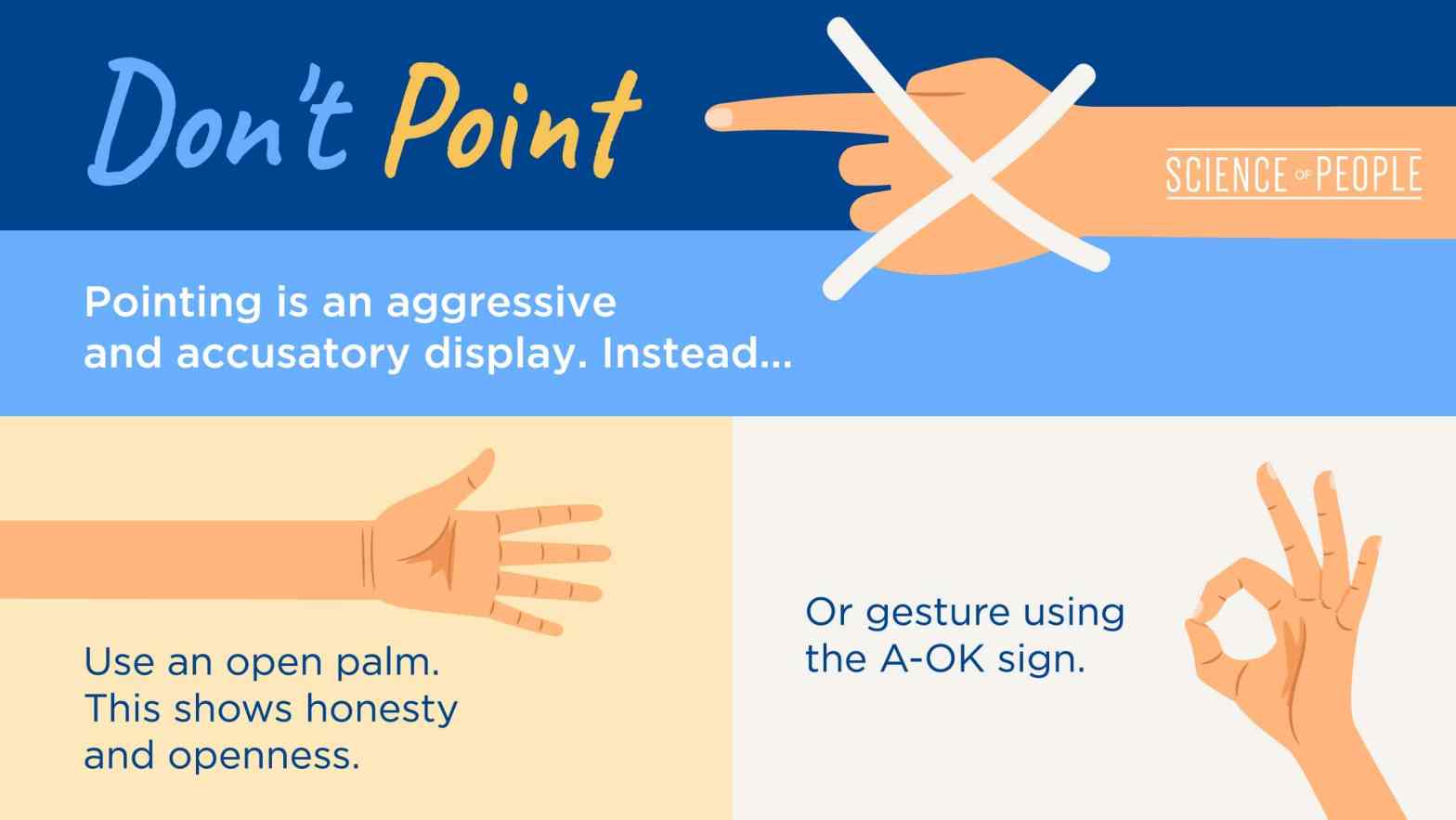 Don't Point

SCIENCE OF PEOPLE

Pointing is an aggressive and accusatory display. Instead...

Use an open palm. This shows honesty and openness.

Or gesture using the A-OK sign.